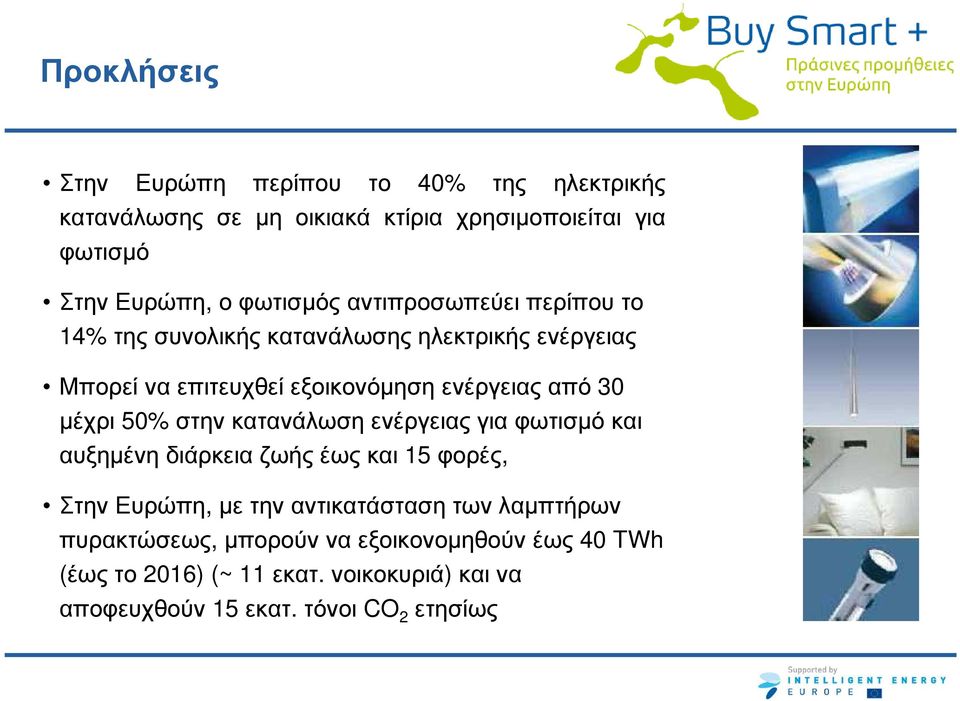 Προκλήσεις

Buy Smart +
Πράσινες προμήθειες στην Ευρώπη

• Στην Ευρώπη περίπου το 40% της ηλεκτρικής κατανάλωσης σε μη οικιακά κτίρια χρησιμοποιείται για φωτισμό

• Στην Ευρώπη, ο φωτισμός αντιπροσωπεύει περίπου το 14% της συνολικής κατανάλωσης ηλεκτρικής ενέργειας

• Μπορεί να επιτευχθεί εξοικονόμηση ενέργειας από 30 μέχρι 50% στην κατανάλωση ενέργειας για φωτισμό και αυξημένη διάρκεια ζωής έως και 15 φορές,

• Στην Ευρώπη, με την αντικατάσταση των λαμπτήρων πυρακτώσεως, μπορούν να εξοικονομηθούν έως 40 TWh (έως το 2016) (~ 11 εκατ. νοικοκυριά) και να αποφευχθούν 15 εκατ. τόνοι $CO_2$ ετησίως

Supported by
INTELLIGENT ENERGY
EUROPE